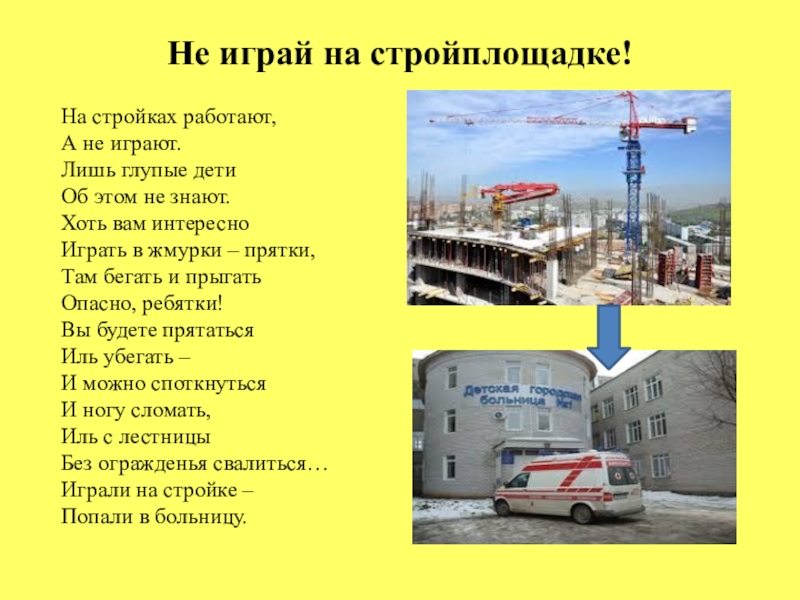 Не играй на стройплощадке!

На стройках работают,
А не играют.
Лишь глупые дети
Об этом не знают.
Хоть вам интересно
Играть в жмурки – прятки,
Там бегать и прыгать
Опасно, ребятки!
Вы будете прятаться
Иль убегать –
И можно споткнуться
И ногу сломать,
Иль с лестницы
Без огражденья свалиться…
Играли на стройке –
Попали в больницу.

Детская городская больница №1